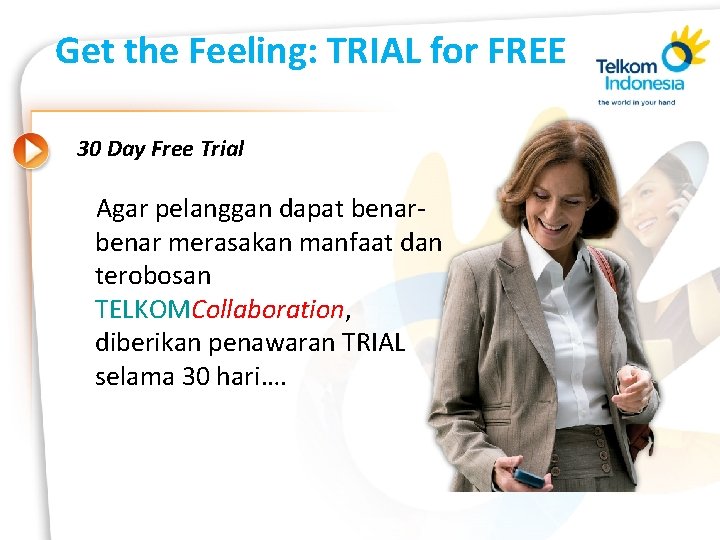 Get the Feeling: TRIAL for FREE

Telkom Indonesia
the world in your hand

30 Day Free Trial

Agar pelanggan dapat benar-benar merasakan manfaat dan terobosan TELKOMCollaboration, diberikan penawaran TRIAL selama 30 hari….